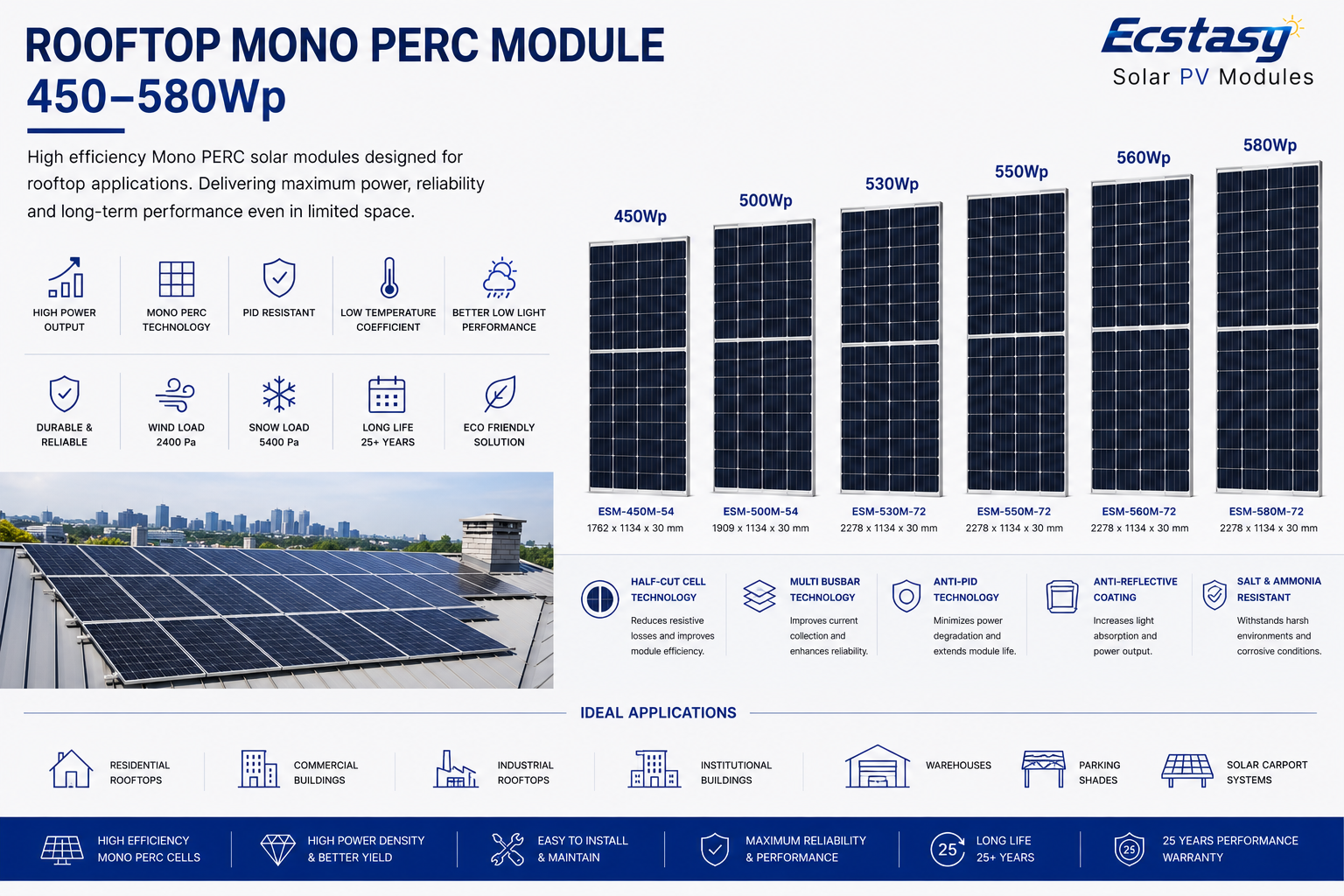 ROOFTOP MONO PERC MODULE
450–580Wp

Ecstasy
Solar PV Modules

High efficiency Mono PERC solar modules designed for rooftop applications. Delivering maximum power, reliability and long-term performance even in limited space.

HIGH POWER OUTPUT
MONO PERC TECHNOLOGY
PID RESISTANT
LOW TEMPERATURE COEFFICIENT
BETTER LOW LIGHT PERFORMANCE

DURABLE & RELIABLE
WIND LOAD 2400 Pa
SNOW LOAD 5400 Pa
LONG LIFE 25+ YEARS
ECO FRIENDLY SOLUTION

450Wp
500Wp
530Wp
550Wp
560Wp
580Wp

ESM-450M-54
1762 x 1134 x 30 mm
ESM-500M-54
1909 x 1134 x 30 mm
ESM-530M-72
2278 x 1134 x 30 mm
ESM-550M-72
2278 x 1134 x 30 mm
ESM-560M-72
2278 x 1134 x 30 mm
ESM-580M-72
2278 x 1134 x 30 mm

HALF-CUT CELL TECHNOLOGY
Reduces resistive losses and improves module efficiency.

MULTI BUSBAR TECHNOLOGY
Improves current collection and enhances reliability.

ANTI-PID TECHNOLOGY
Minimizes power degradation and extends module life.

ANTI-REFLECTIVE COATING
Increases light absorption and power output.

SALT & AMMONIA RESISTANT
Withstands harsh environments and corrosive conditions.

IDEAL APPLICATIONS

RESIDENTIAL ROOFTOPS
COMMERCIAL BUILDINGS
INDUSTRIAL ROOFTOPS
INSTITUTIONAL BUILDINGS
WAREHOUSES
PARKING SHADES
SOLAR CARPORT SYSTEMS

HIGH EFFICIENCY MONO PERC CELLS
HIGH POWER DENSITY & BETTER YIELD
EASY TO INSTALL & MAINTAIN
MAXIMUM RELIABILITY & PERFORMANCE
25 LONG LIFE 25+ YEARS
25 25 YEARS PERFORMANCE WARRANTY